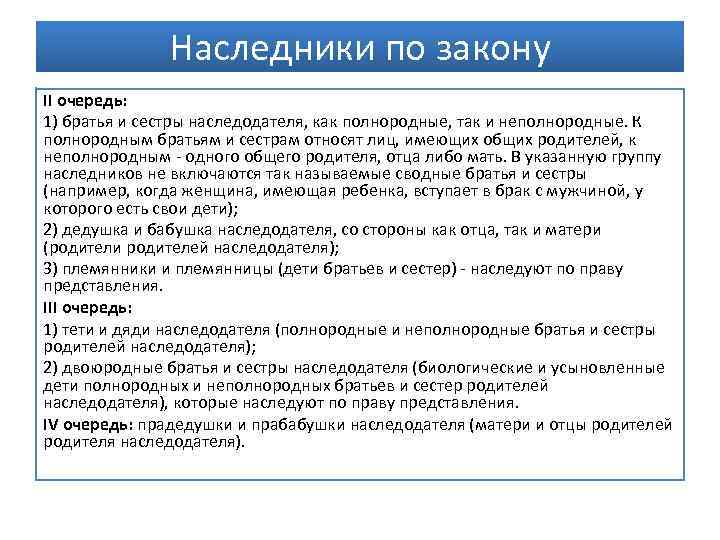 Наследники по закону

II очередь:

1) братья и сестры наследодателя, как полнородные, так и неполнородные. К полнородным братьям и сестрам относят лиц, имеющих общих родителей, к неполнородным - одного общего родителя, отца либо мать. В указанную группу наследников не включаются так называемые сводные братья и сестры (например, когда женщина, имеющая ребенка, вступает в брак с мужчиной, у которого есть свои дети);

2) дедушка и бабушка наследодателя, со стороны как отца, так и матери (родители родителей наследодателя);

3) племянники и племянницы (дети братьев и сестер) - наследуют по праву представления.

III очередь:

1) тети и дяди наследодателя (полнородные и неполнородные братья и сестры родителей наследодателя);

2) двоюродные братья и сестры наследодателя (биологические и усыновленные дети полнородных и неполнородных братьев и сестер родителей наследодателя), которые наследуют по праву представления.

IV очередь: прадедушки и прабабушки наследодателя (матери и отцы родителей родителя наследодателя).